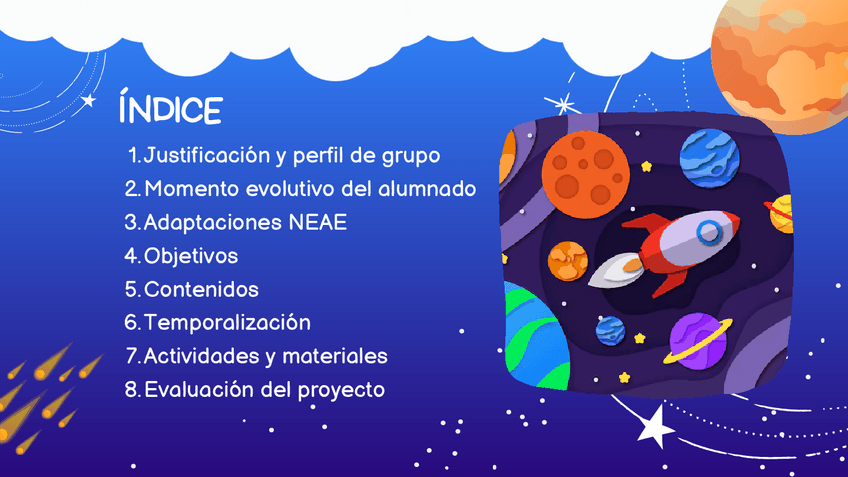 ÍNDICE

1. Justificación y perfil de grupo
2. Momento evolutivo del alumnado
3. Adaptaciones NEAE
4. Objetivos
5. Contenidos
6. Temporalización
7. Actividades y materiales
8. Evaluación del proyecto